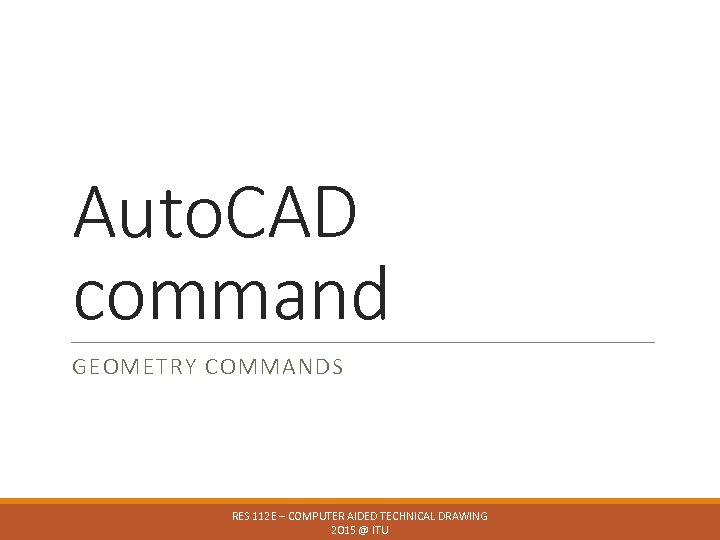 AutoCAD command

GEOMETRY COMMANDS

RES 112E – COMPUTER AIDED TECHNICAL DRAWING
2015 @ ITU